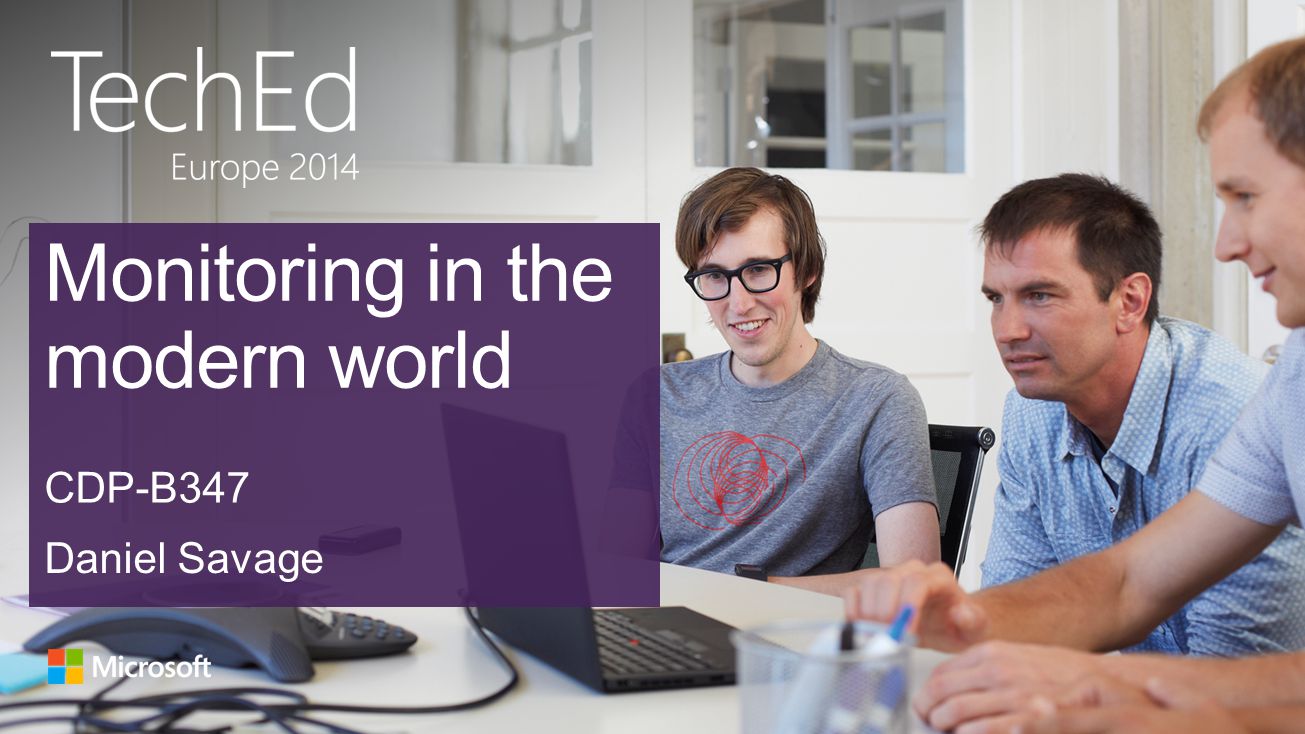 TechEd
Europe 2014

Monitoring in the modern world

CDP-B347

Daniel Savage

Microsoft